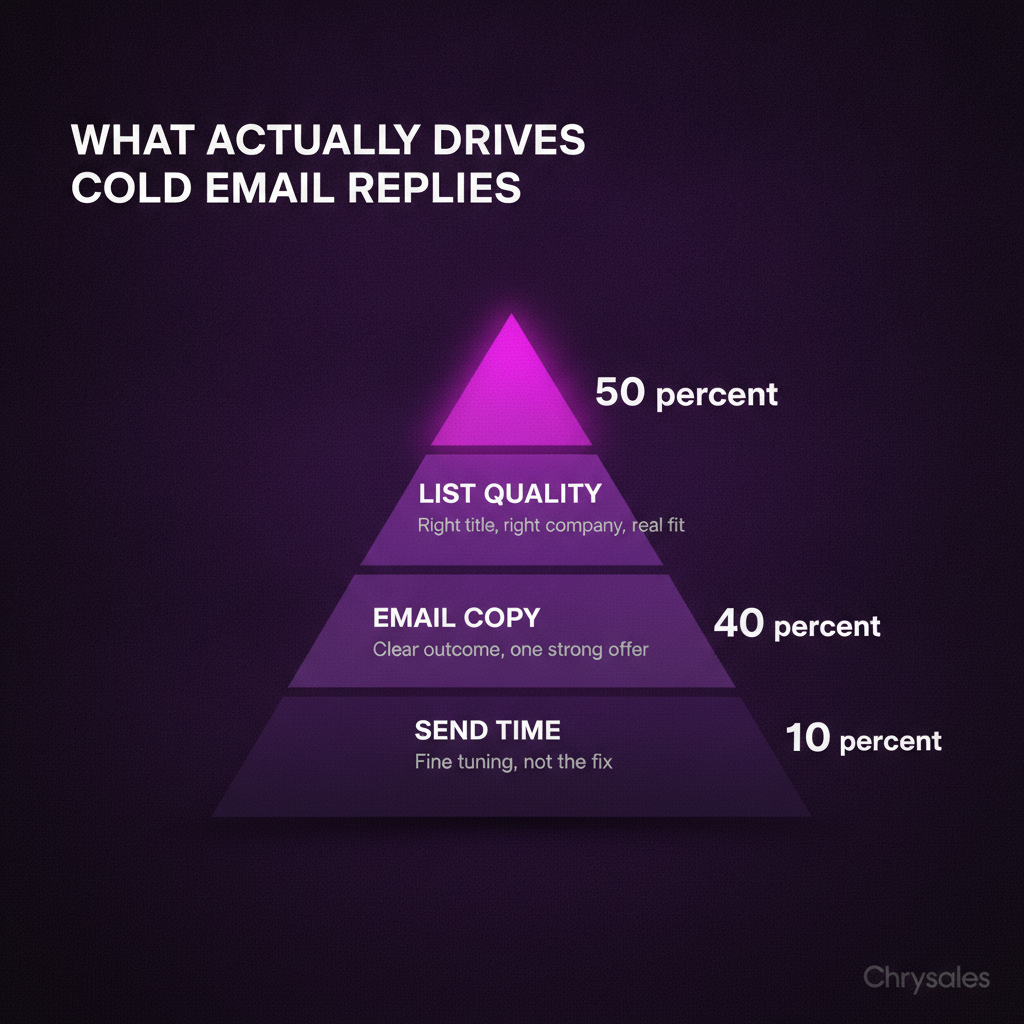 WHAT ACTUALLY DRIVES COLD EMAIL REPLIES

50 percent

LIST QUALITY
Right title, right company, real fit

EMAIL COPY
Clear outcome, one strong offer

40 percent

SEND TIME
Fine tuning, not the fix

10 percent

Chrysales